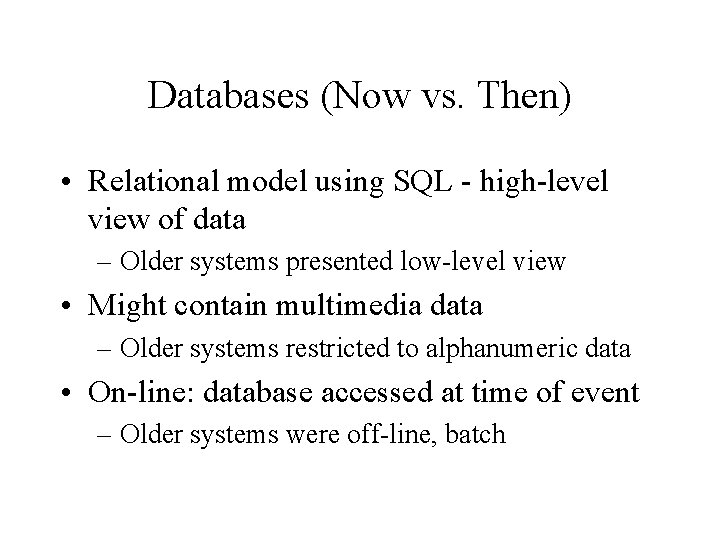 Databases (Now vs. Then)

• Relational model using SQL - high-level view of data
  – Older systems presented low-level view
• Might contain multimedia data
  – Older systems restricted to alphanumeric data
• On-line: database accessed at time of event
  – Older systems were off-line, batch